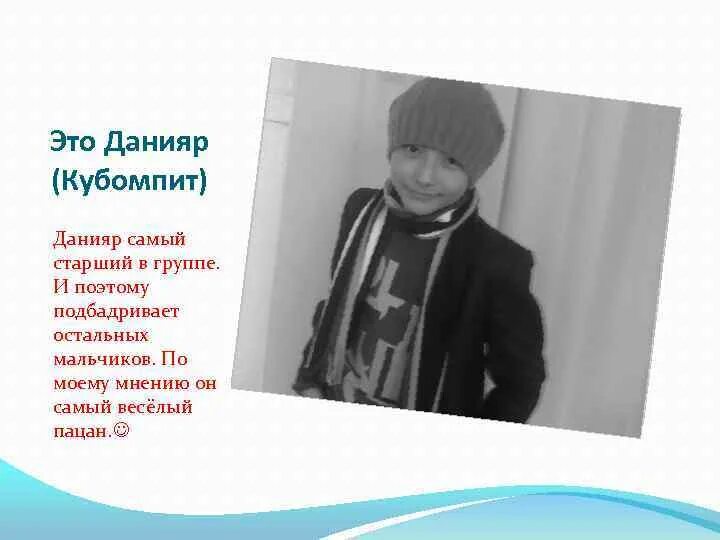 Это Данияр (Кубомпит)

Данияр самый старший в группе. И поэтому подбадривает остальных мальчиков. По моему мнению он самый весёлый пацан.☺